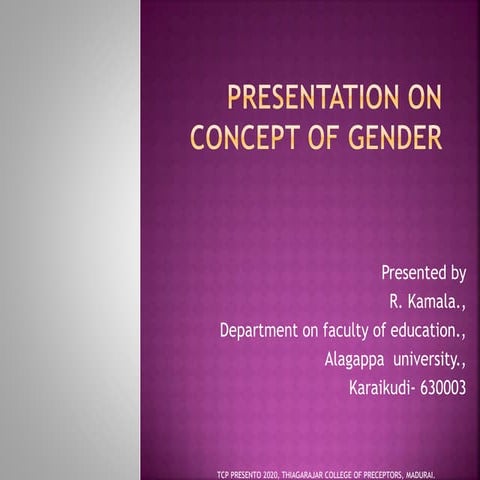 PRESENTATION ON CONCEPT OF GENDER

Presented by
R. Kamala.,
Department on faculty of education.,
Alagappa university.,
Karaikudi- 630003

TCP PRESENTO 2020, THIAGARAJAR COLLEGE OF PRECEPTORS, MADURAI.